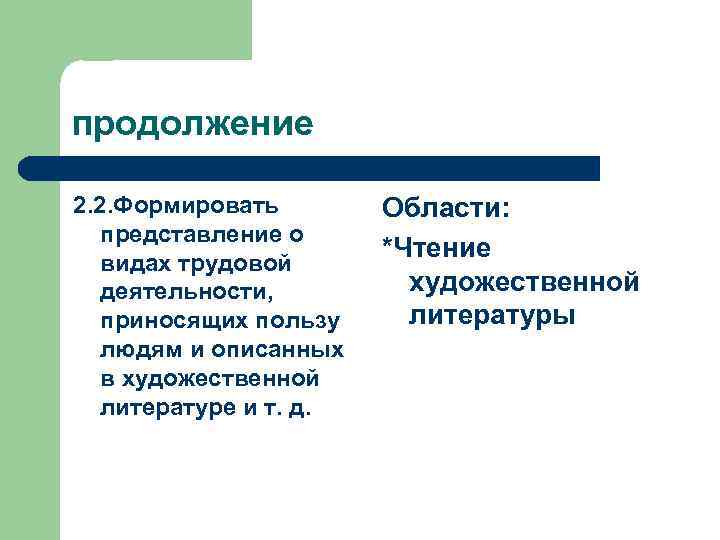 продолжение

2.2.Формировать представление о видах трудовой деятельности, приносящих пользу людям и описанных в художественной литературе и т. д.

Области:

*Чтение художественной литературы